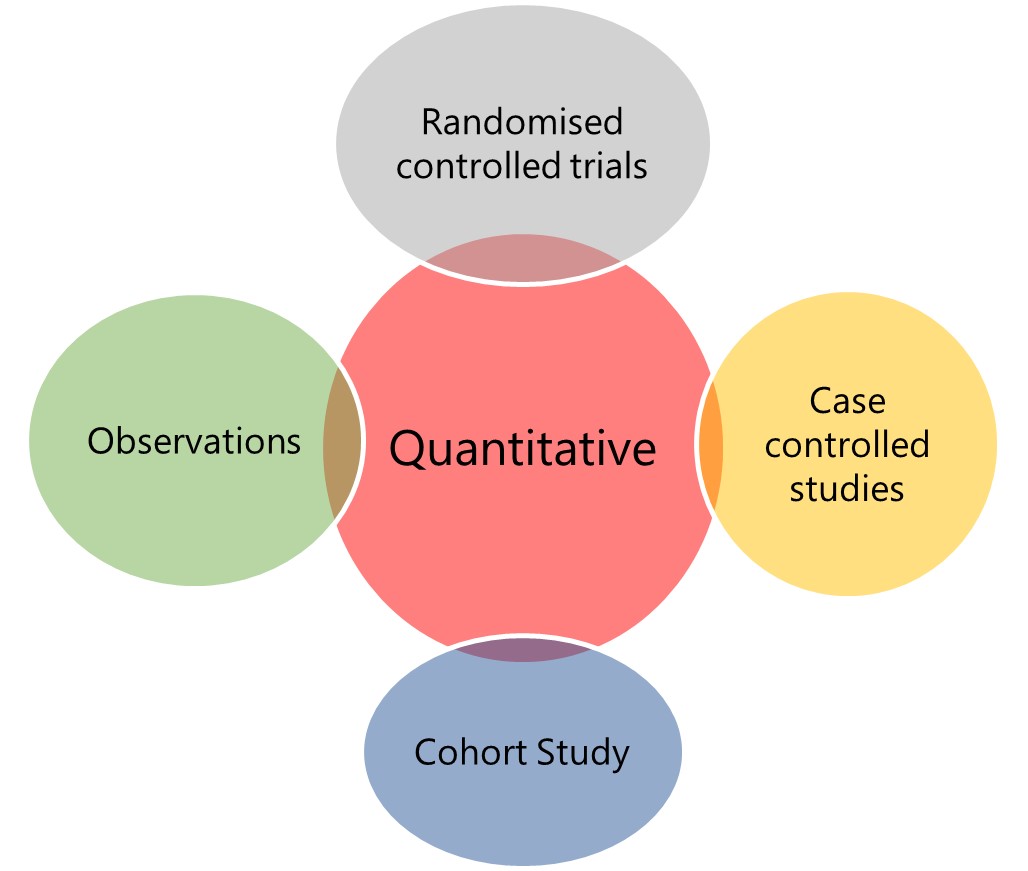 Randomised controlled trials

Observations

Quantitative

Case controlled studies

Cohort Study